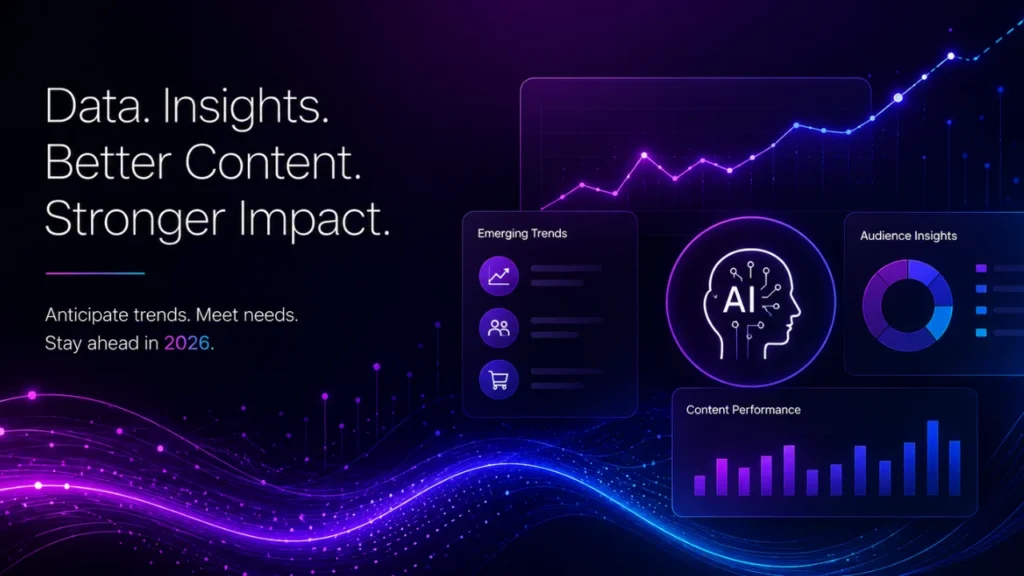 Data. Insights.
Better Content.
Stronger Impact.

Anticipate trends. Meet needs.
Stay ahead in 2026.

Emerging Trends

AI

Audience Insights

Content Performance